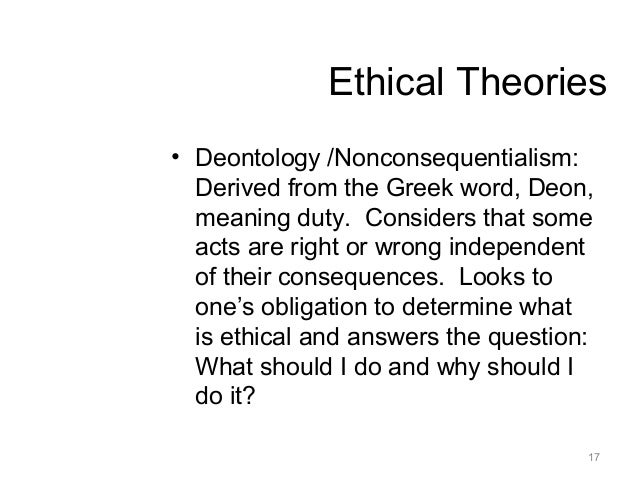 Ethical Theories

• Deontology /Nonconsequentialism: Derived from the Greek word, Deon, meaning duty. Considers that some acts are right or wrong independent of their consequences. Looks to one's obligation to determine what is ethical and answers the question: What should I do and why should I do it?

17